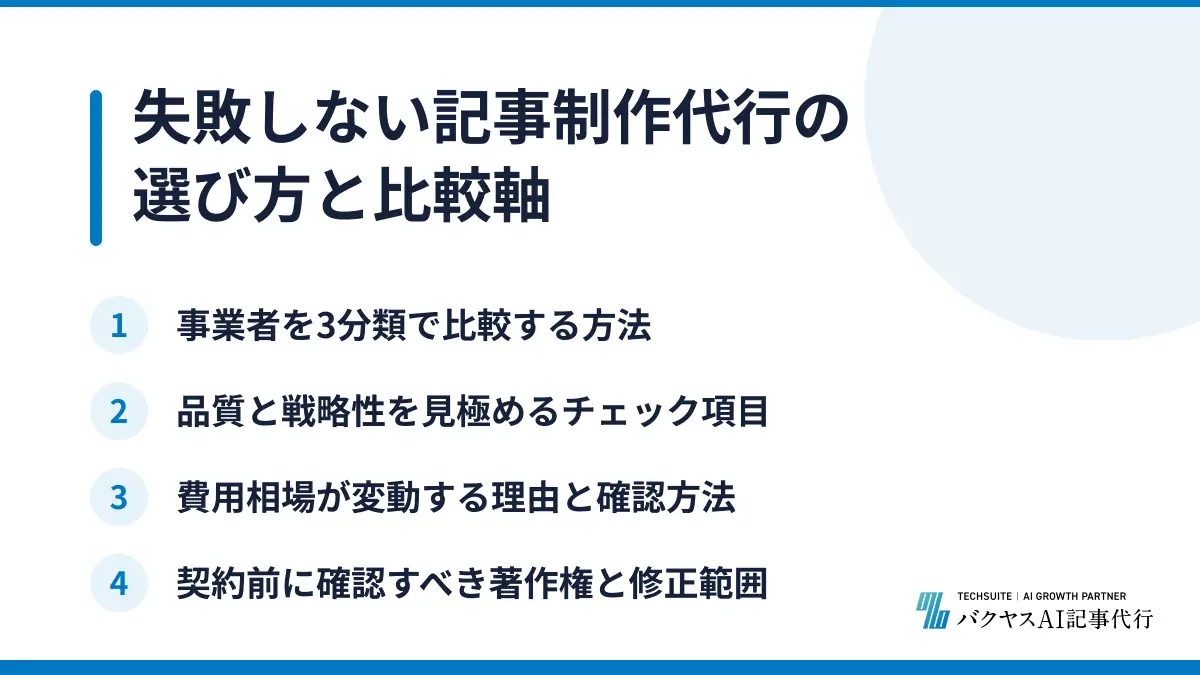 失敗しない記事制作代行の選び方と比較軸

1 事業者を3分類で比較する方法

2 品質と戦略性を見極めるチェック項目

3 費用相場が変動する理由と確認方法

4 契約前に確認すべき著作権と修正範囲

TECHSUITE | AI GROWTH PARTNER
バクヤスAI記事代行